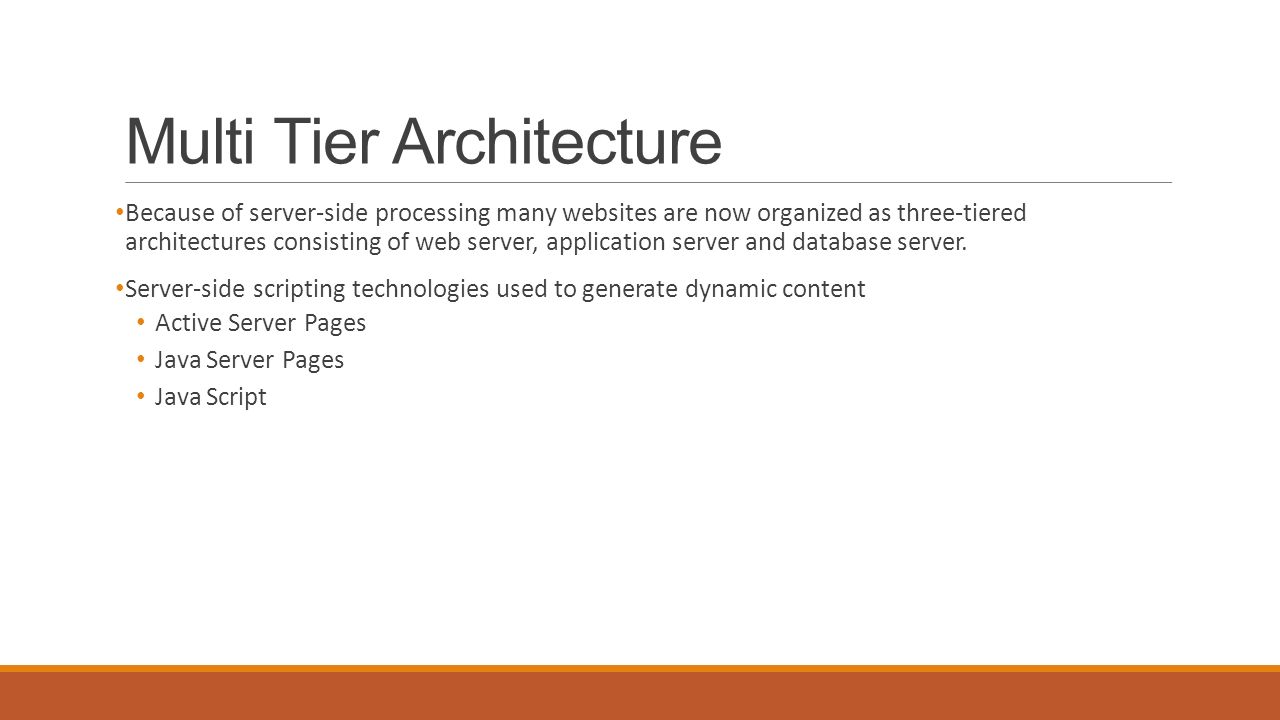 Multi Tier Architecture

• Because of server-side processing many websites are now organized as three-tiered architectures consisting of web server, application server and database server.

• Server-side scripting technologies used to generate dynamic content
  • Active Server Pages
  • Java Server Pages
  • Java Script